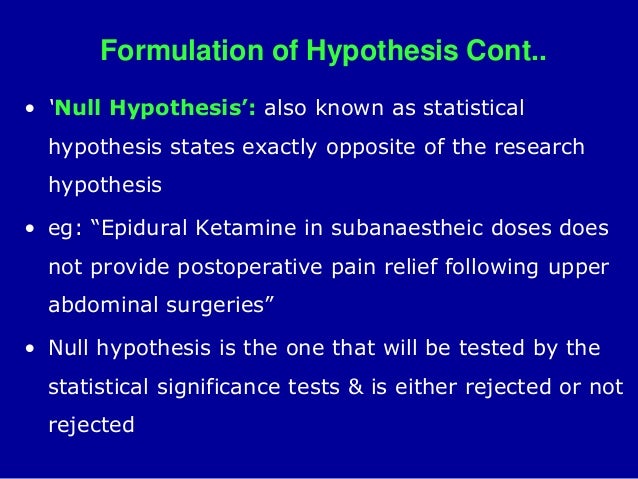 Formulation of Hypothesis Cont..

• 'Null Hypothesis': also known as statistical hypothesis states exactly opposite of the research hypothesis

• eg: "Epidural Ketamine in subanaestheic doses does not provide postoperative pain relief following upper abdominal surgeries"

• Null hypothesis is the one that will be tested by the statistical significance tests & is either rejected or not rejected